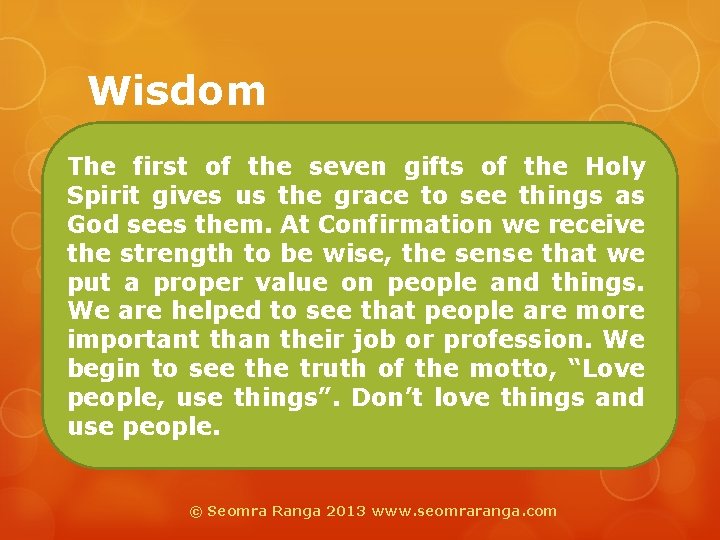 Wisdom

The first of the seven gifts of the Holy Spirit gives us the grace to see things as God sees them. At Confirmation we receive the strength to be wise, the sense that we put a proper value on people and things. We are helped to see that people are more important than their job or profession. We begin to see the truth of the motto, “Love people, use things”. Don’t love things and use people.

© Seomra Ranga 2013 www.seomraranga.com